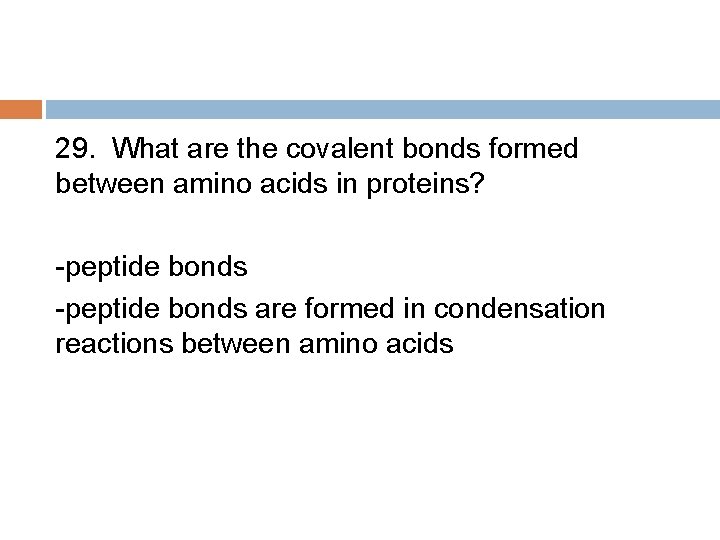 29. What are the covalent bonds formed between amino acids in proteins?

-peptide bonds

-peptide bonds are formed in condensation reactions between amino acids